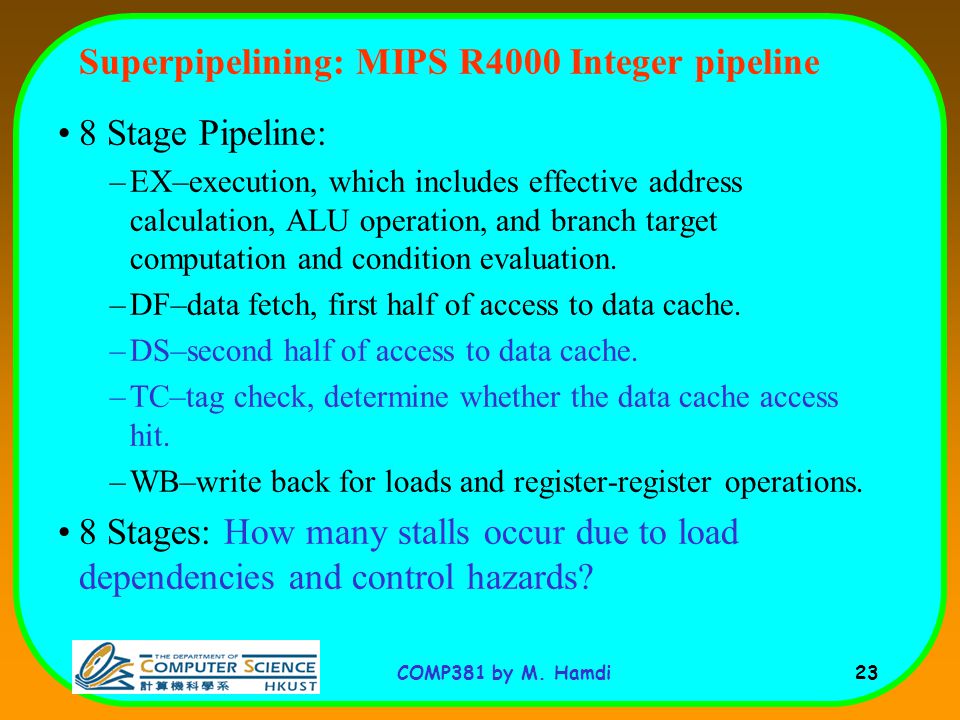 Superpipelining: MIPS R4000 Integer pipeline

• 8 Stage Pipeline:

– EX–execution, which includes effective address calculation, ALU operation, and branch target computation and condition evaluation.

– DF–data fetch, first half of access to data cache.

– DS–second half of access to data cache.

– TC–tag check, determine whether the data cache access hit.

– WB–write back for loads and register-register operations.

• 8 Stages: How many stalls occur due to load dependencies and control hazards?

THE DEPARTMENT OF COMPUTER SCIENCE 計算機科學系 HKUST

COMP381 by M. Hamdi

23